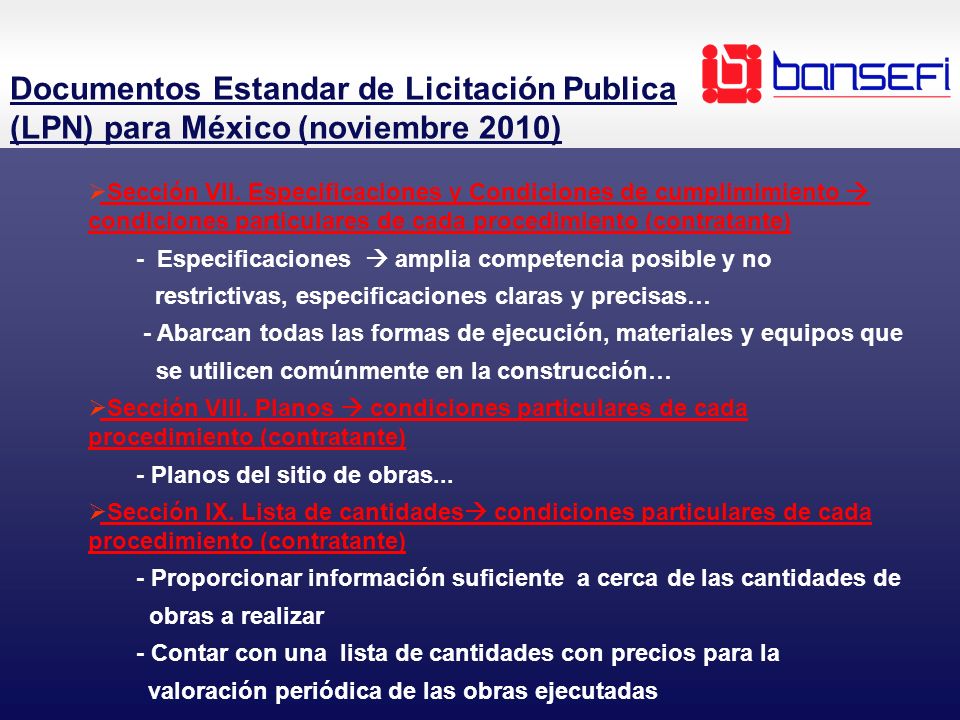 Documentos Estandar de Licitación Publica (LPN) para México (noviembre 2010)

bansefi

➢Sección VII. Especificaciones y Condiciones de cumplimimiento → condiciones particulares de cada procedimiento (contratante)

- Especificaciones → amplia competencia posible y no restrictivas, especificaciones claras y precisas…

- Abarcan todas las formas de ejecución, materiales y equipos que se utilicen comúnmente en la construcción…

➢Sección VIII. Planos → condiciones particulares de cada procedimiento (contratante)

- Planos del sitio de obras...

➢Sección IX. Lista de cantidades→ condiciones particulares de cada procedimiento (contratante)

- Proporcionar información suficiente a cerca de las cantidades de obras a realizar

- Contar con una lista de cantidades con precios para la valoración periódica de las obras ejecutadas